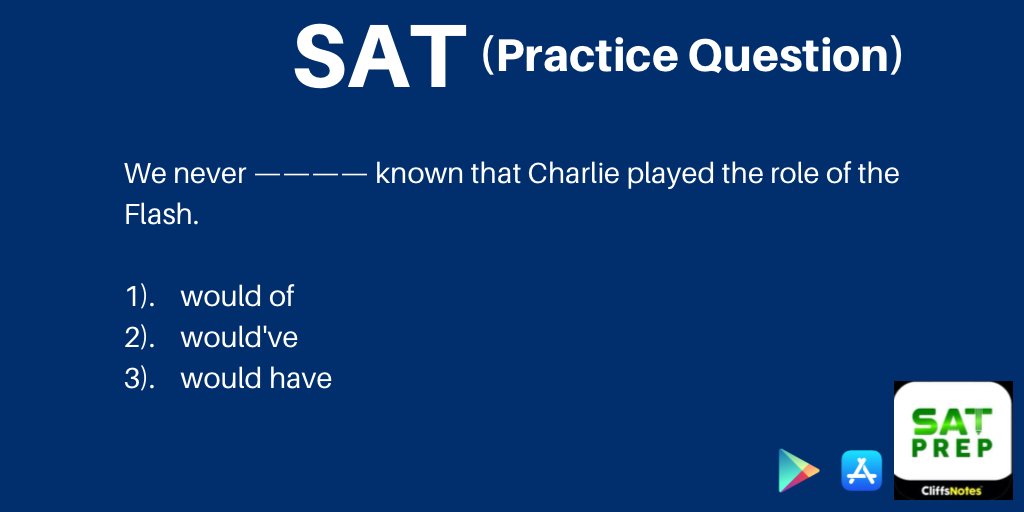 SAT (Practice Question)

We never ———— known that Charlie played the role of the Flash.

1). would of
2). would've
3). would have

SAT PREP
CliffsNotes